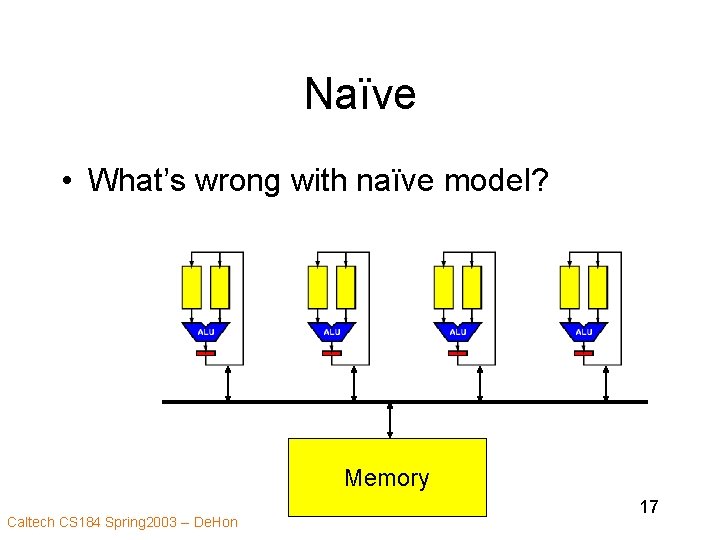 Naïve

• What's wrong with naïve model?

ALU

ALU

ALU

ALU

Memory

17

Caltech CS184 Spring2003 – DeHon